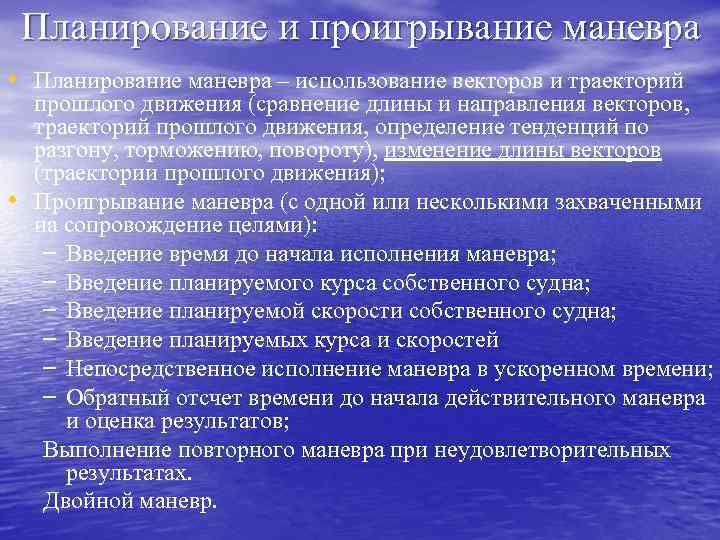 Планирование и проигрывание маневра

• Планирование маневра – использование векторов и траекторий прошлого движения (сравнение длины и направления векторов, траекторий прошлого движения, определение тенденций по разгону, торможению, повороту), изменение длины векторов (траектории прошлого движения);
• Проигрывание маневра (с одной или несколькими захваченными на сопровождение целями):
– Введение время до начала исполнения маневра;
– Введение планируемого курса собственного судна;
– Введение планируемой скорости собственного судна;
– Введение планируемых курса и скоростей
– Непосредственное исполнение маневра в ускоренном времени;
– Обратный отсчет времени до начала действительного маневра и оценка результатов;
Выполнение повторного маневра при неудовлетворительных результатах.
Двойной маневр.